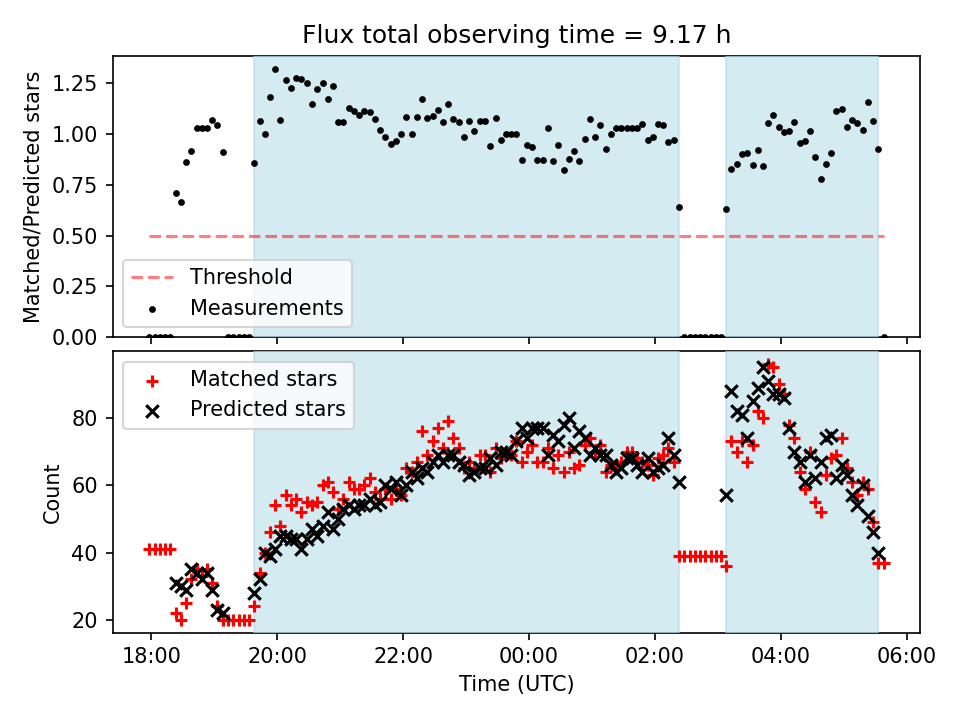 Flux total observing time = 9.17 h

Matched/Predicted stars

1.25
1.00
0.75
0.50
0.25
0.00

Threshold
Measurements

Matched stars
Predicted stars

Count

80
60
40
20

18:00
20:00
22:00
00:00
02:00
04:00
06:00

Time (UTC)